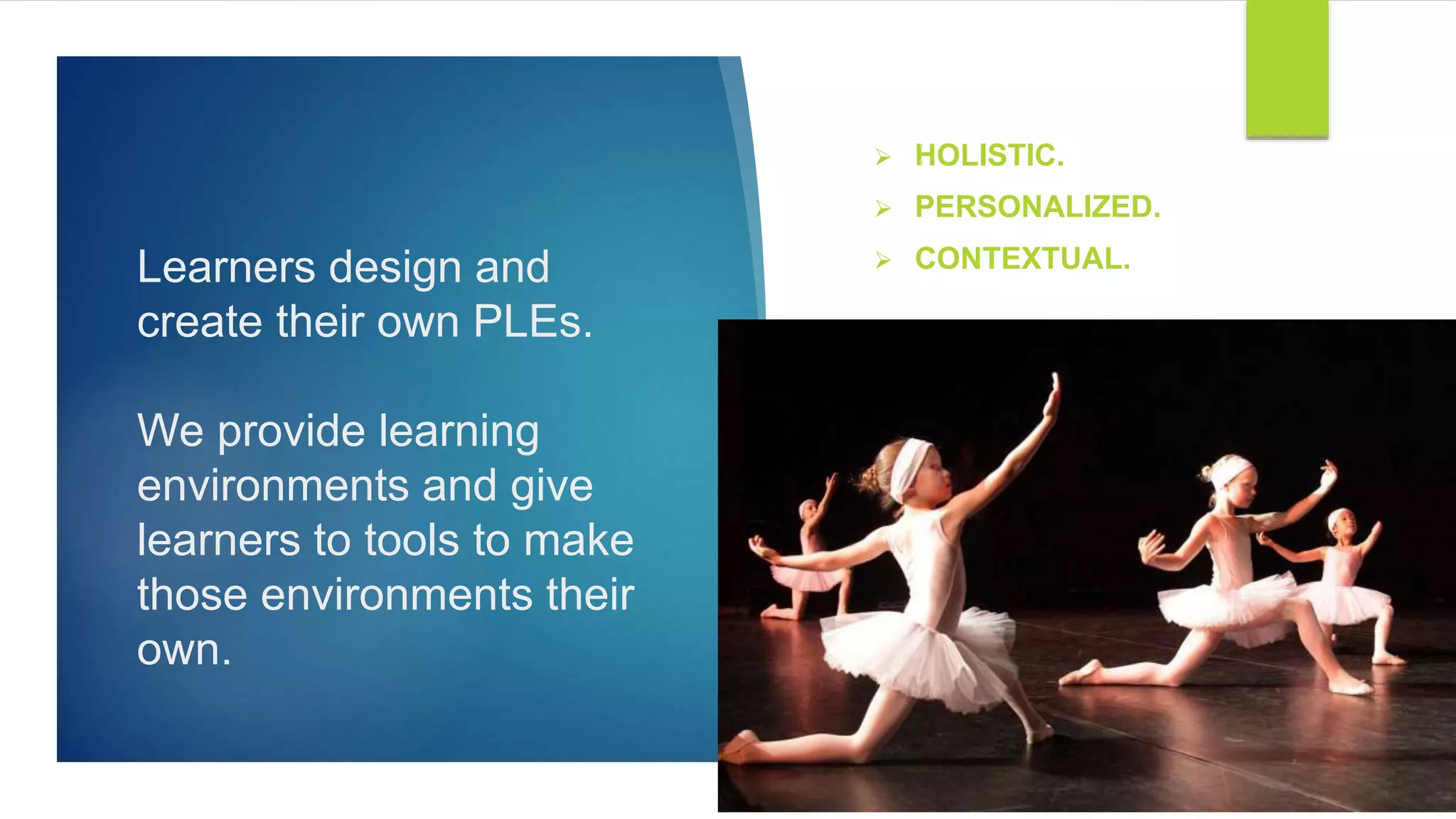 Learners design and create their own PLEs.

We provide learning environments and give learners to tools to make those environments their own.

➢ HOLISTIC.
➢ PERSONALIZED.
➢ CONTEXTUAL.